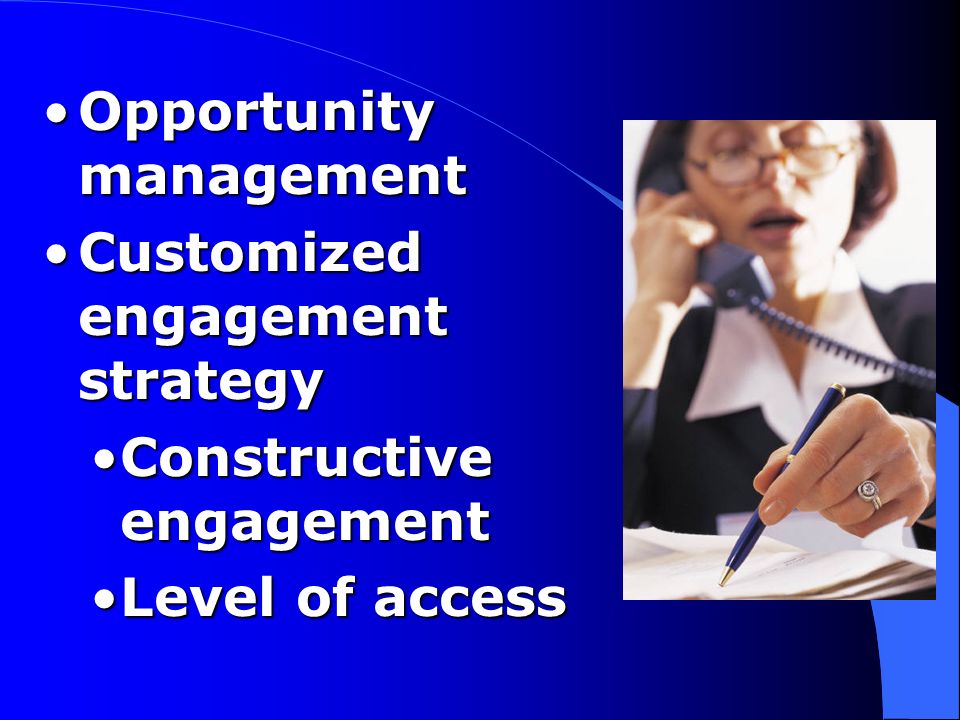 • Opportunity management
• Customized engagement strategy
• Constructive engagement
• Level of access